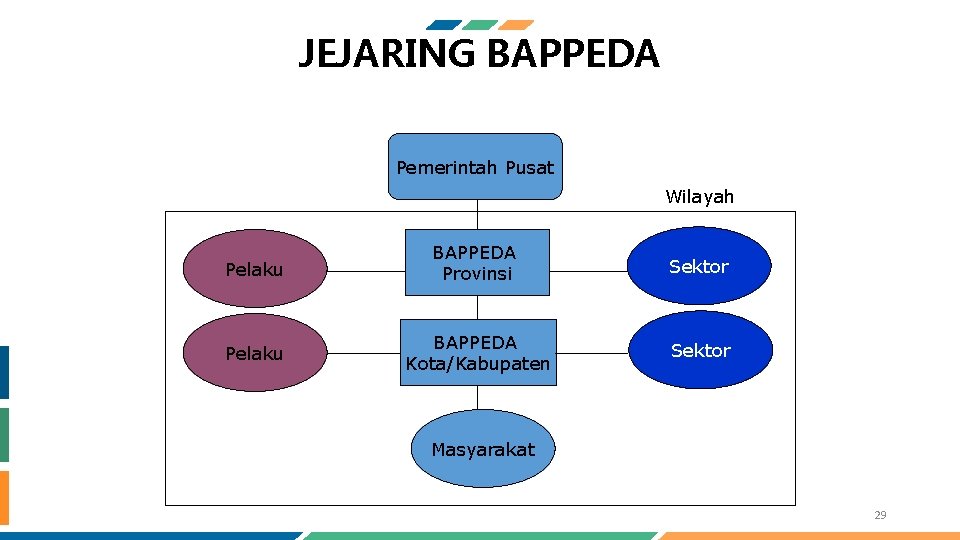 JEJARING BAPPEDA

Pemerintah Pusat

Wilayah

Pelaku

BAPPEDA Provinsi

Sektor

Pelaku

BAPPEDA Kota/Kabupaten

Sektor

Masyarakat

29